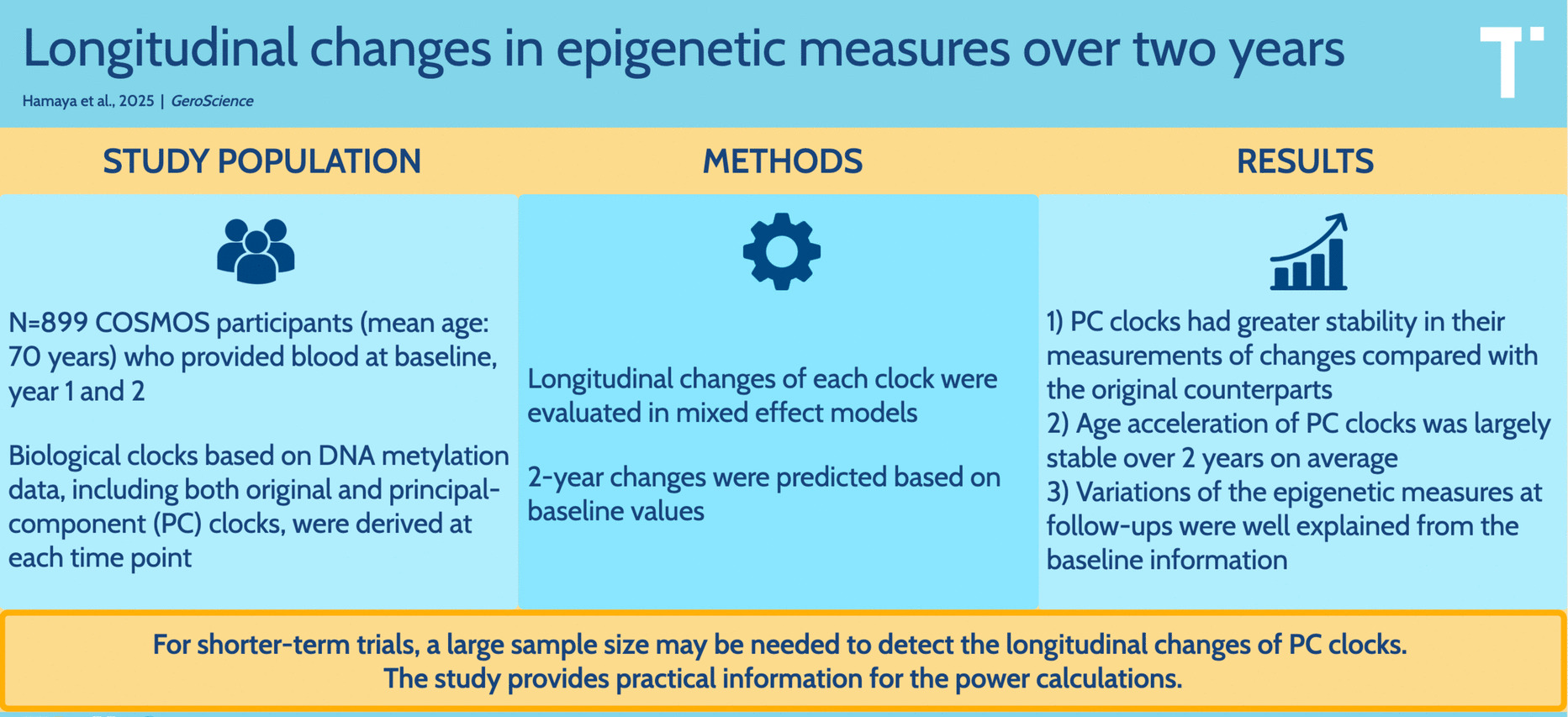 Longitudinal changes in epigenetic measures over two years

Hamaya et al., 2025 | GeroScience

T

STUDY POPULATION

N=899 COSMOS participants (mean age: 70 years) who provided blood at baseline, year 1 and 2

Biological clocks based on DNA metylation data, including both original and principal-component (PC) clocks, were derived at each time point

METHODS

Longitudinal changes of each clock were evaluated in mixed effect models

2-year changes were predicted based on baseline values

RESULTS

1) PC clocks had greater stability in their measurements of changes compared with the original counterparts
2) Age acceleration of PC clocks was largely stable over 2 years on average
3) Variations of the epigenetic measures at follow-ups were well explained from the baseline information

For shorter-term trials, a large sample size may be needed to detect the longitudinal changes of PC clocks.
The study provides practical information for the power calculations.